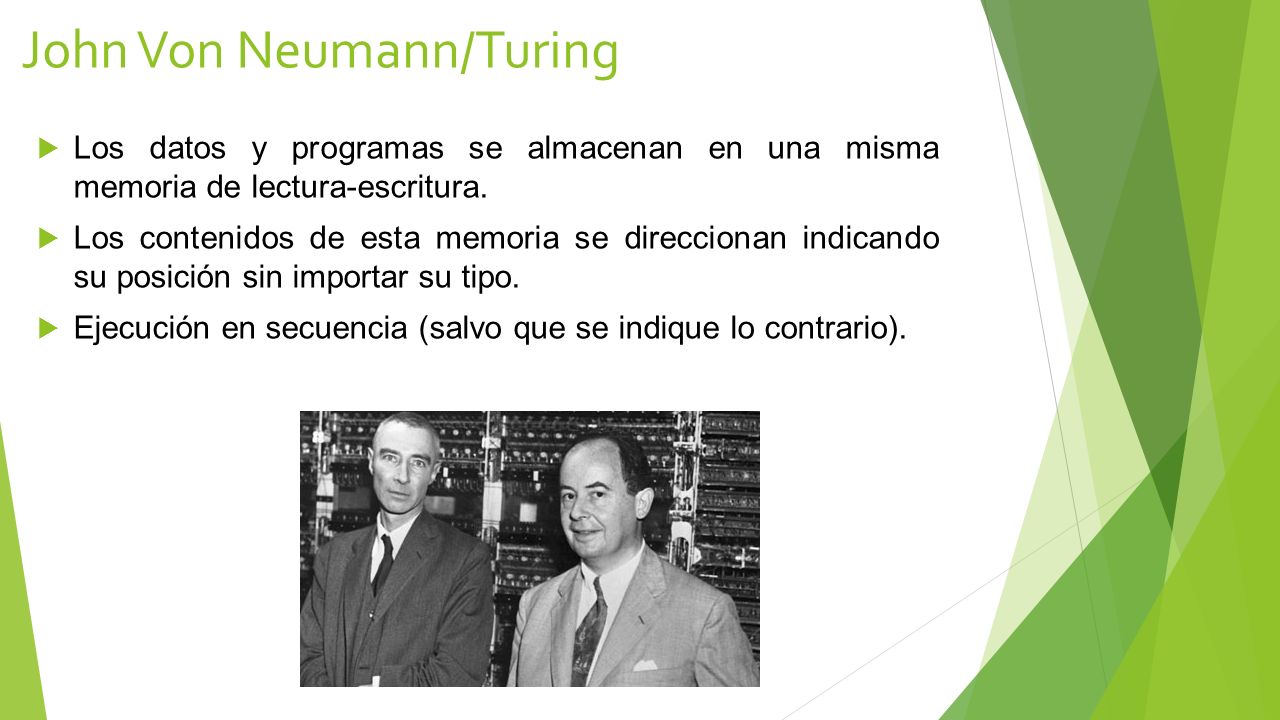 John Von Neumann/Turing

Los datos y programas se almacenan en una misma memoria de lectura-escritura.

Los contenidos de esta memoria se direccionan indicando su posición sin importar su tipo.

Ejecución en secuencia (salvo que se indique lo contrario).